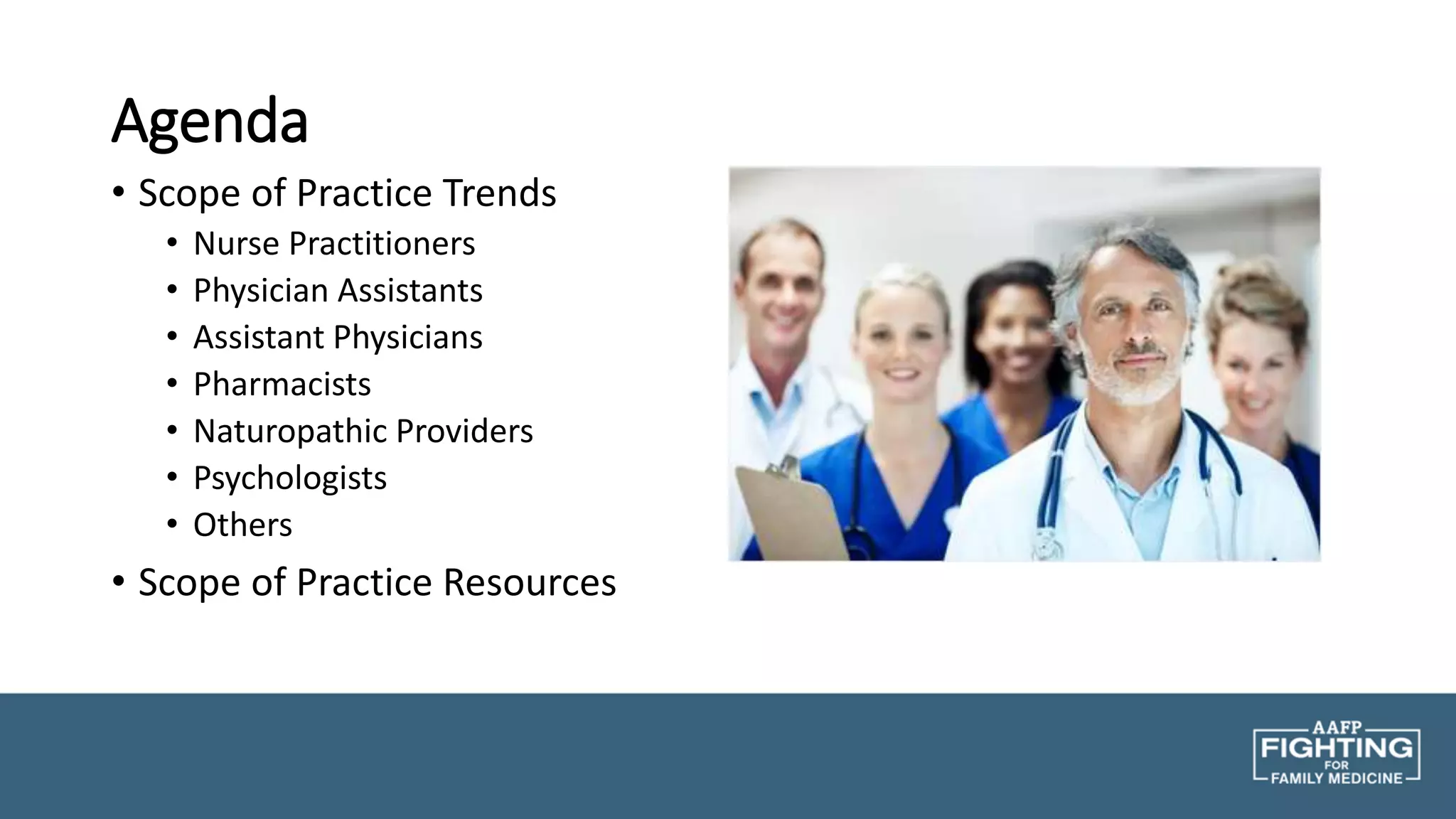 Agenda

• Scope of Practice Trends
  • Nurse Practitioners
  • Physician Assistants
  • Assistant Physicians
  • Pharmacists
  • Naturopathic Providers
  • Psychologists
  • Others
• Scope of Practice Resources

AAFP
FIGHTING
FOR
FAMILY MEDICINE